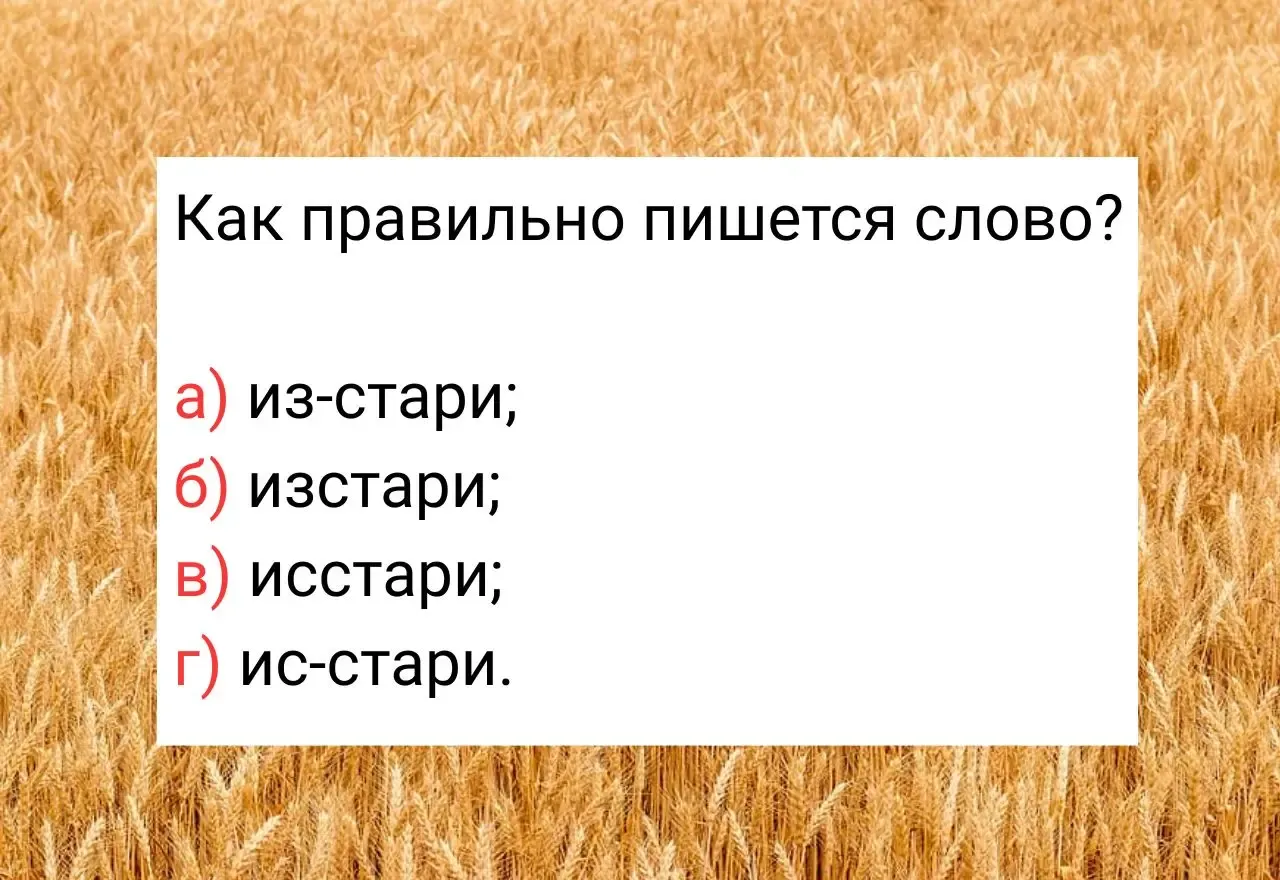 Как правильно пишется слово?

а) из-стари;
б) изстари;
в) исстари;
г) ис-стари.